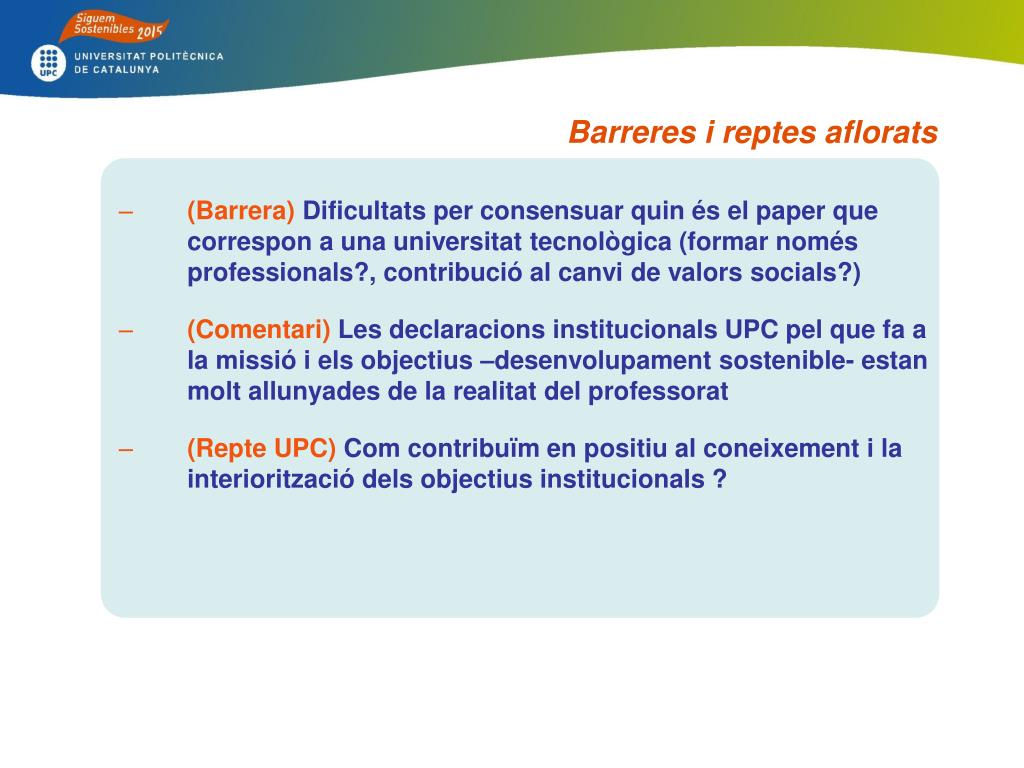 Siguem Sostenibles 2015

UPC UNIVERSITAT POLITÈCNICA DE CATALUNYA

Barreres i reptes aflorats

– (Barrera) Dificultats per consensuar quin és el paper que correspon a una universitat tecnològica (formar només professionals?, contribució al canvi de valors socials?)

– (Comentari) Les declaracions institucionals UPC pel que fa a la missió i els objectius –desenvolupament sostenible- estan molt allunyades de la realitat del professorat

– (Repte UPC) Com contribuïm en positiu al coneixement i la interiorització dels objectius institucionals ?